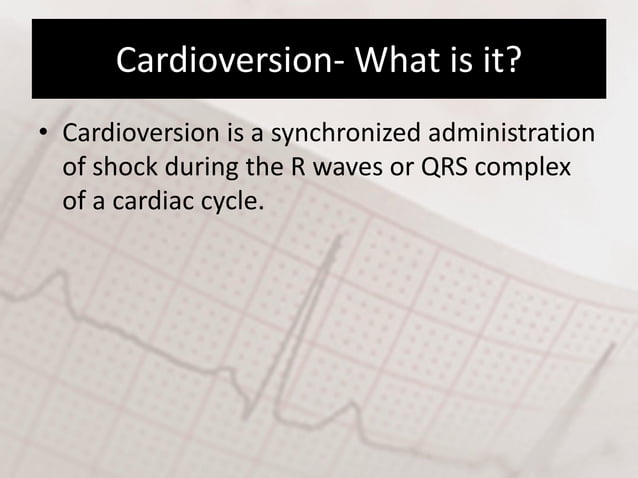 Cardioversion- What is it?

• Cardioversion is a synchronized administration of shock during the R waves or QRS complex of a cardiac cycle.